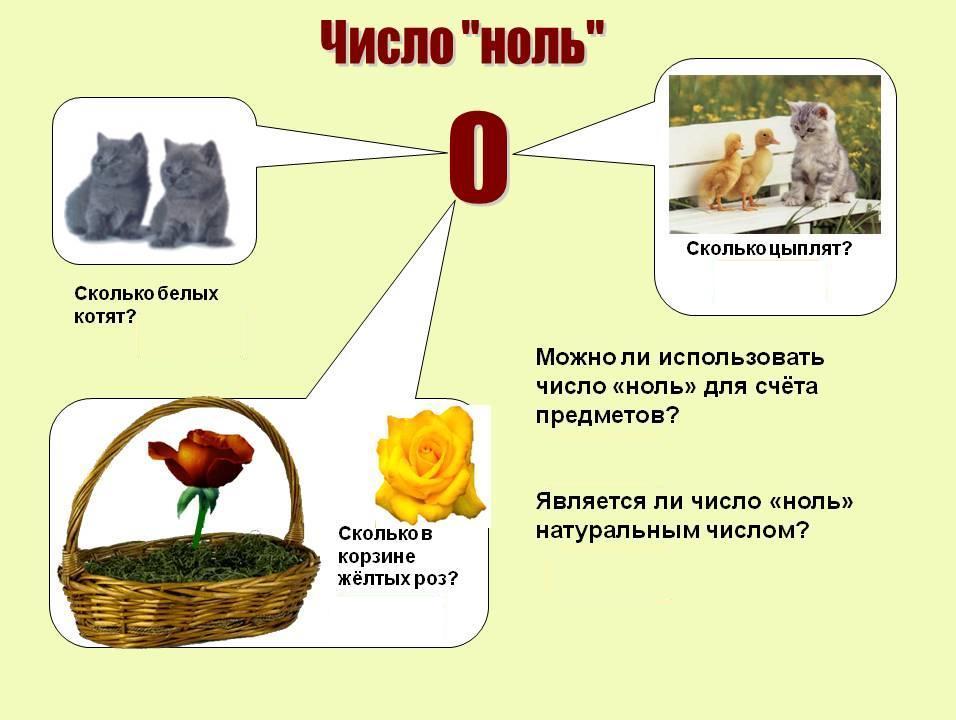 Число "ноль"

0

Сколько белых котят?

Сколько цыплят?

Сколько в корзине жёлтых роз?

Можно ли использовать число «ноль» для счёта предметов?

Является ли число «ноль» натуральным числом?